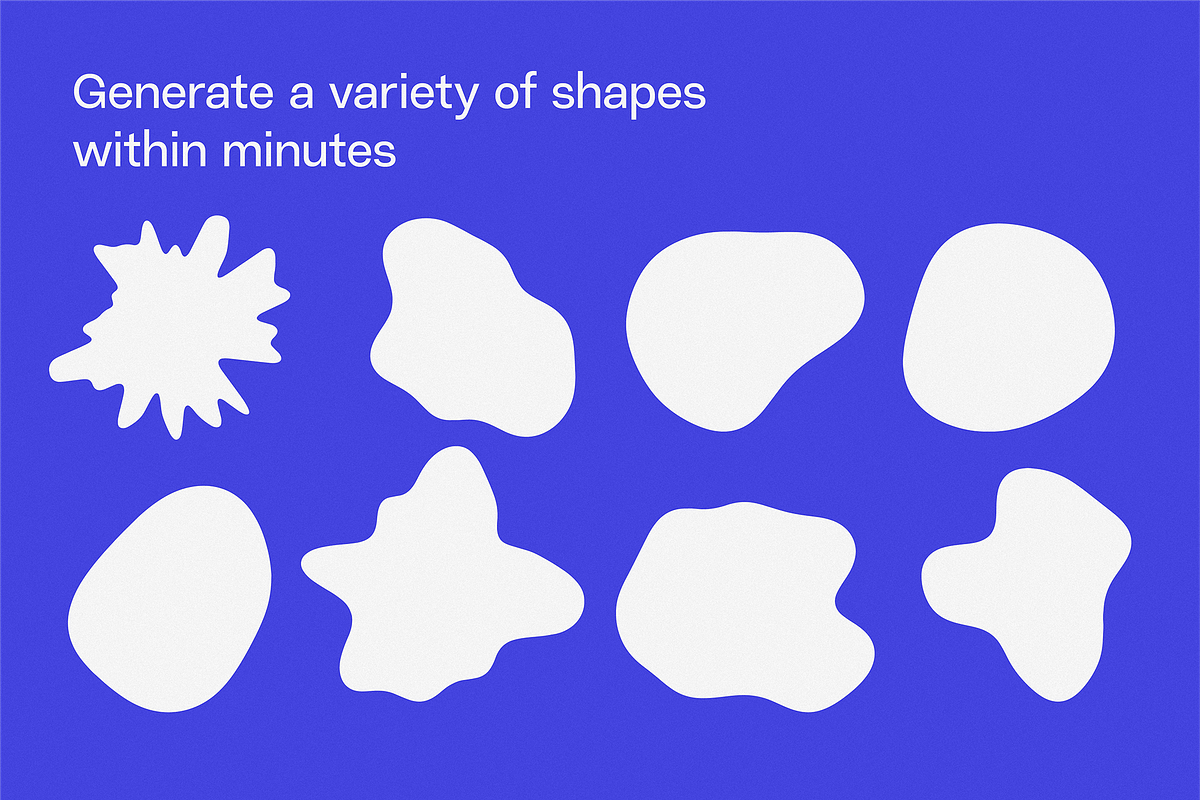 Generate a variety of shapes within minutes